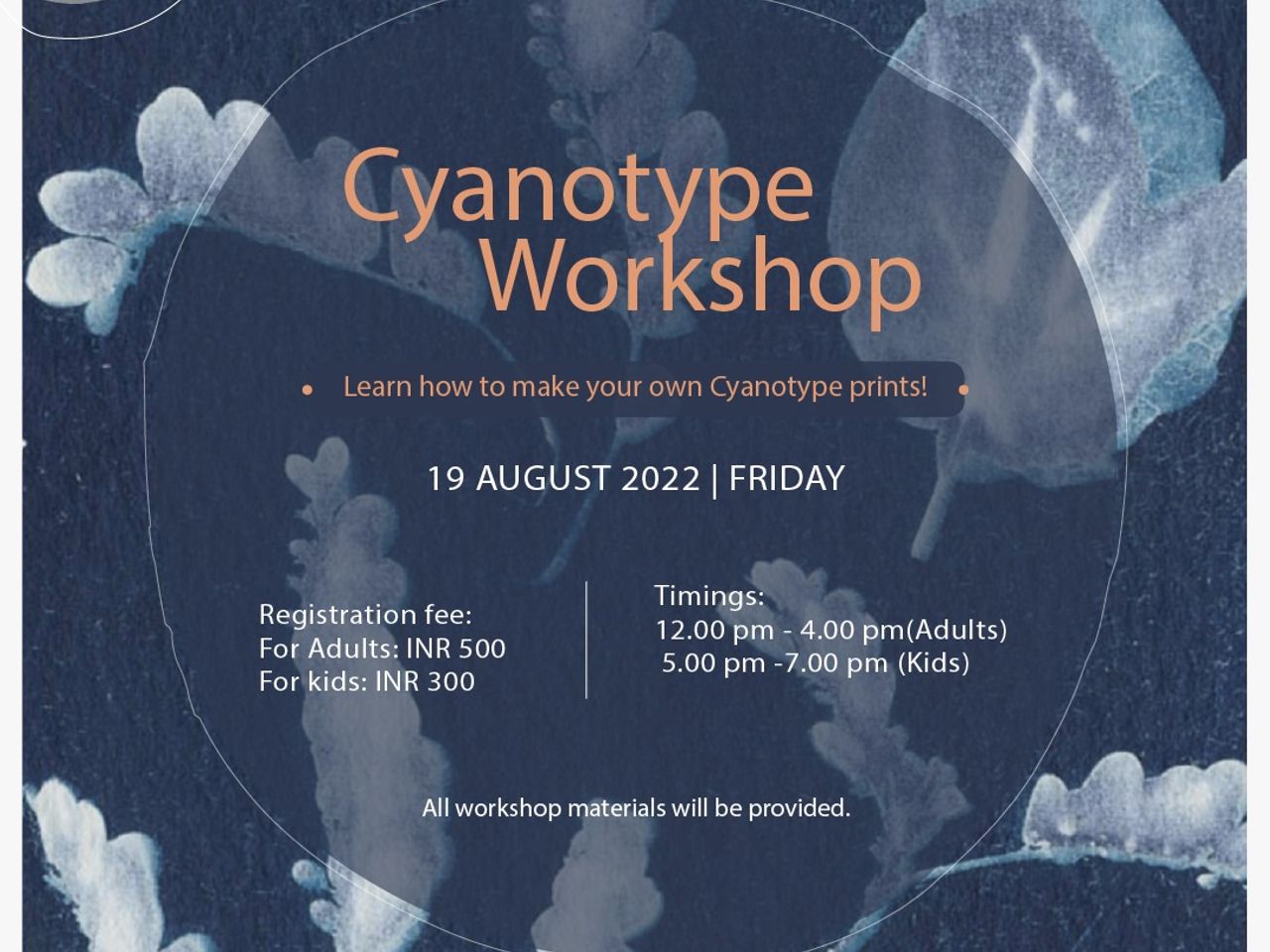 Cyanotype Workshop

Learn how to make your own Cyanotype prints!

19 AUGUST 2022 | FRIDAY

Registration fee:
For Adults: INR 500
For kids: INR 300

Timings:
12.00 pm - 4.00 pm(Adults)
5.00 pm -7.00 pm (Kids)

All workshop materials will be provided.